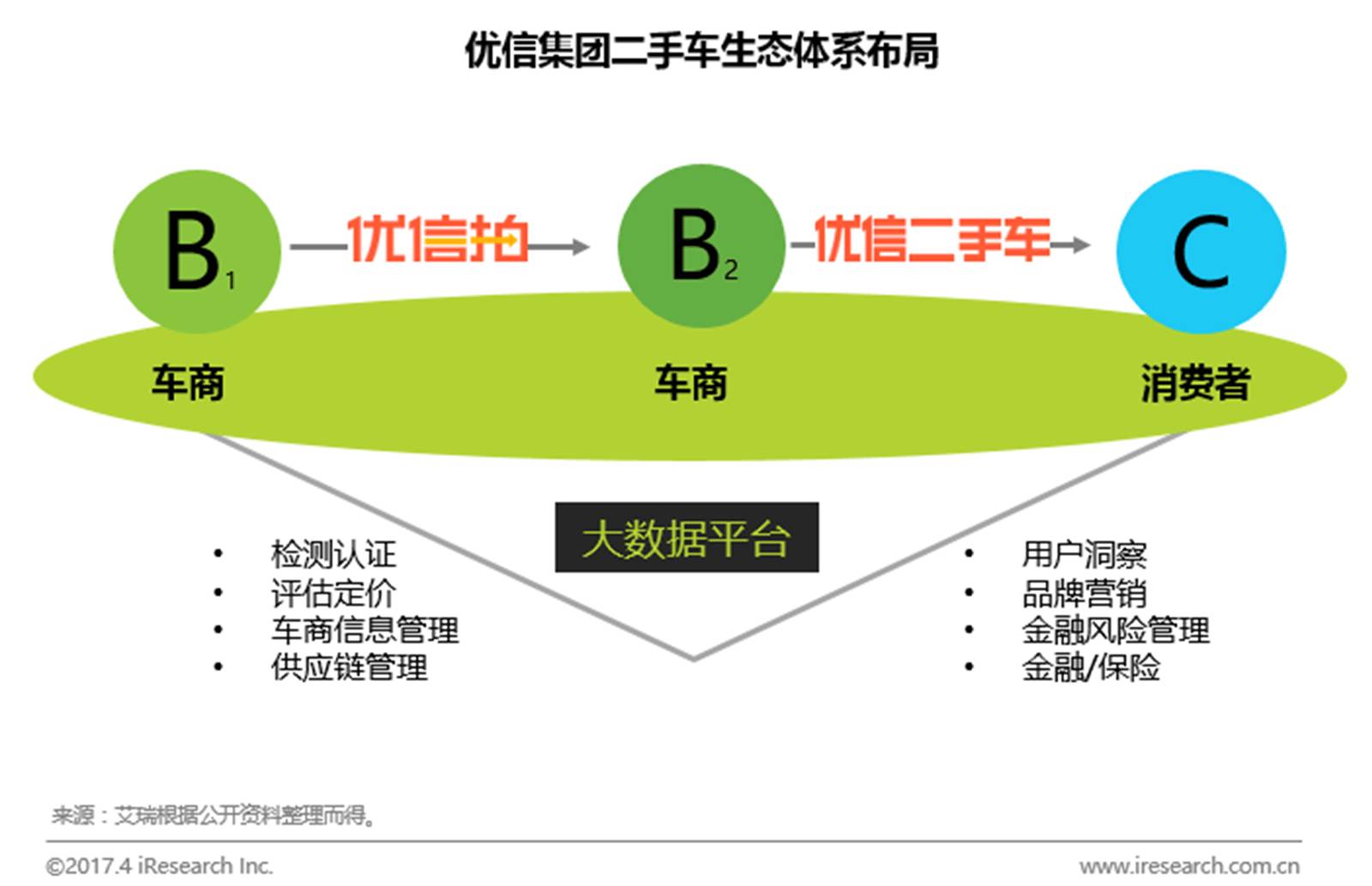 优信集团二手车生态体系布局

$B_1$

优信拍

$B_2$

优信二手车

C

车商

车商

消费者

大数据平台

• 检测认证
• 评估定价
• 车商信息管理
• 供应链管理

• 用户洞察
• 品牌营销
• 金融风险管理
• 金融/保险

来源：艾瑞根据公开资料整理而得。

©2017.4 iResearch Inc.

www.iresearch.com.cn